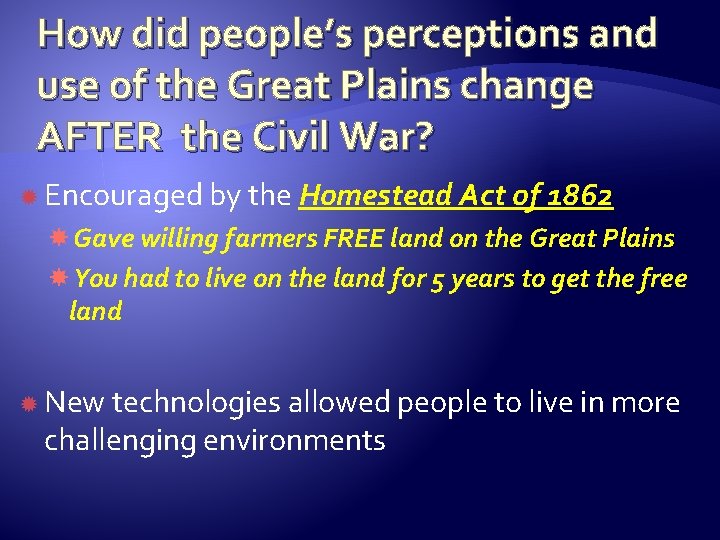 How did people's perceptions and use of the Great Plains change AFTER the Civil War?

Encouraged by the Homestead Act of 1862

Gave willing farmers FREE land on the Great Plains

You had to live on the land for 5 years to get the free land

New technologies allowed people to live in more challenging environments